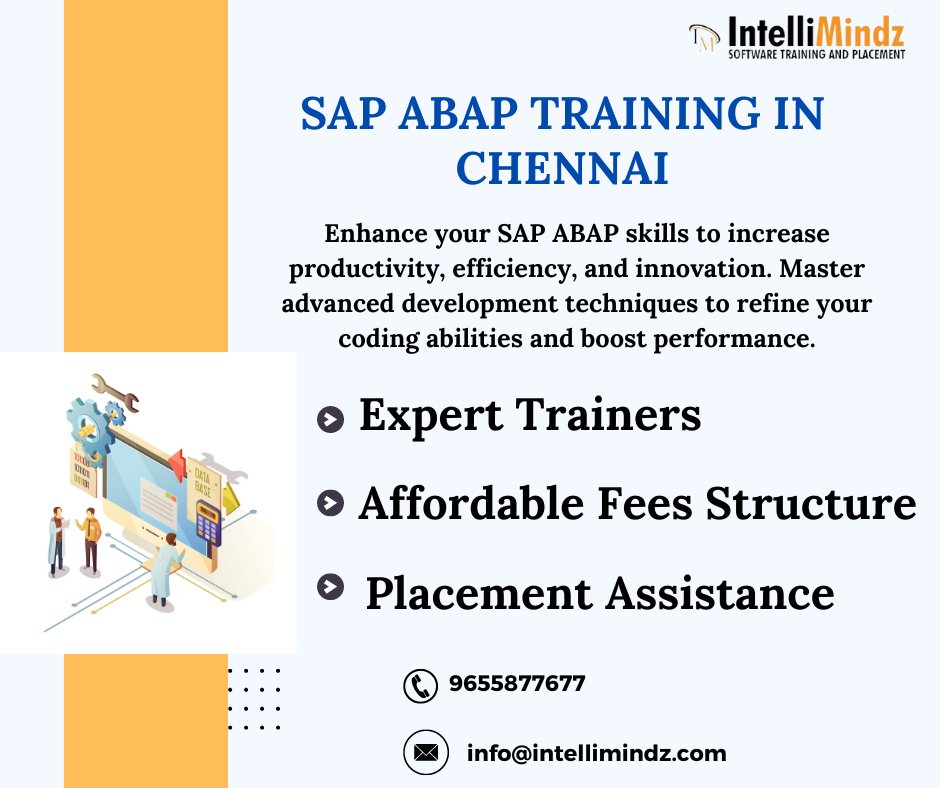 IntelliMindz
SOFTWARE TRAINING AND PLACEMENT

SAP ABAP TRAINING IN CHENNAI

Enhance your SAP ABAP skills to increase productivity, efficiency, and innovation. Master advanced development techniques to refine your coding abilities and boost performance.

DATA BASE

Expert Trainers

Affordable Fees Structure

Placement Assistance

9655877677

info@intellimindz.com